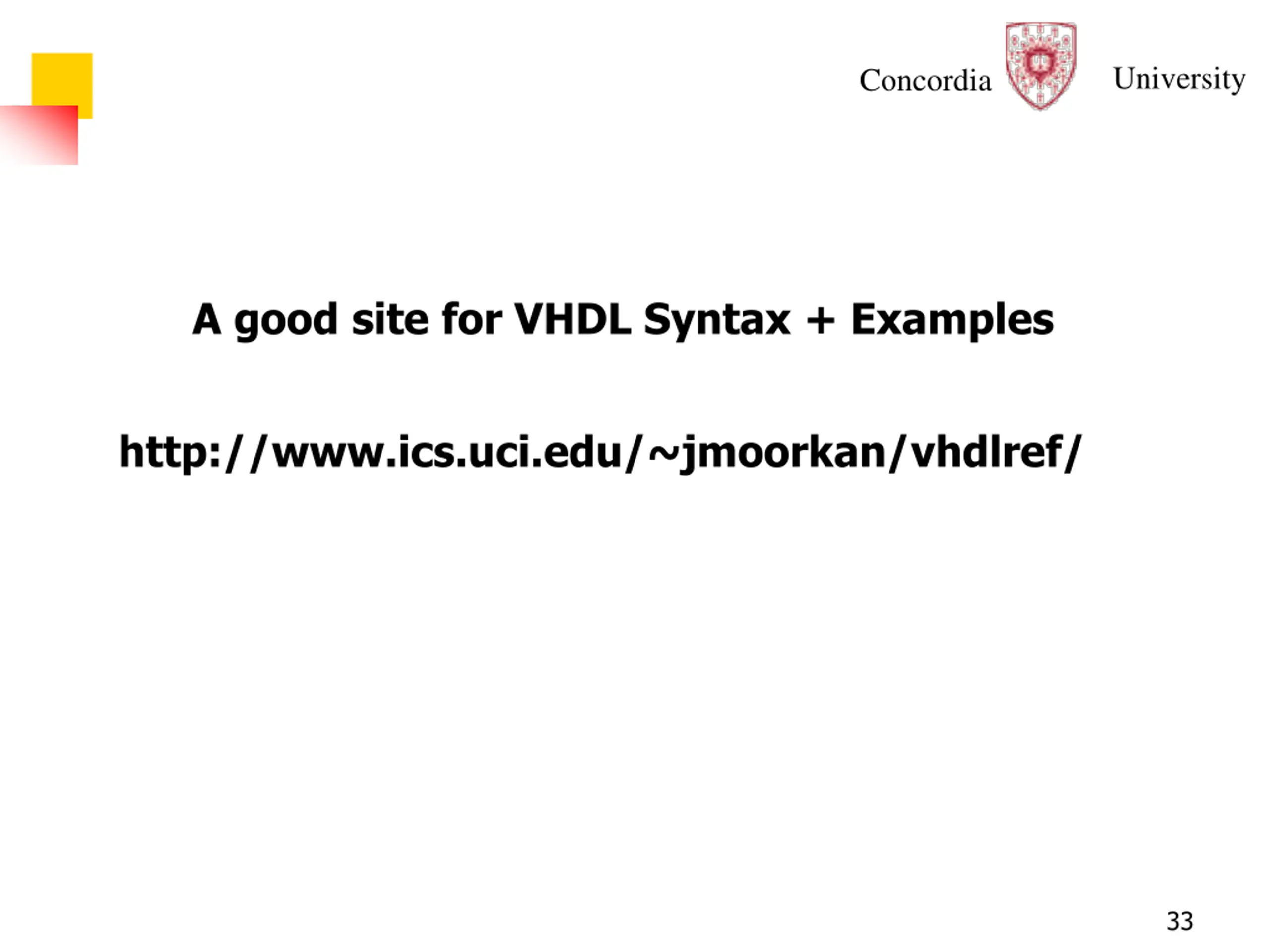 Concordia University

A good site for VHDL Syntax + Examples

http://www.ics.uci.edu/~jmoorkan/vhdlref/

33